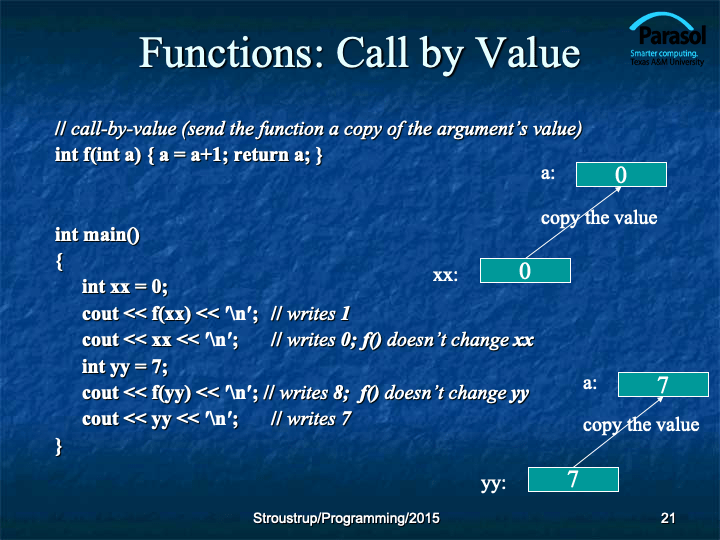 Functions: Call by Value

Parasol
Smarter computing.
Texas A&M University

// call-by-value (send the function a copy of the argument's value)
int f(int a) { a = a+1; return a; }

int main()
{
int xx = 0;
cout << f(xx) << '\n'; // writes 1
cout << xx << '\n'; // writes 0; f() doesn't change xx
int yy = 7;
cout << f(yy) << '\n'; // writes 8; f() doesn't change yy
cout << yy << '\n'; // writes 7
}

a: 0
copy the value
xx: 0

a: 7
copy the value
yy: 7

Stroustrup/Programming/2015

21